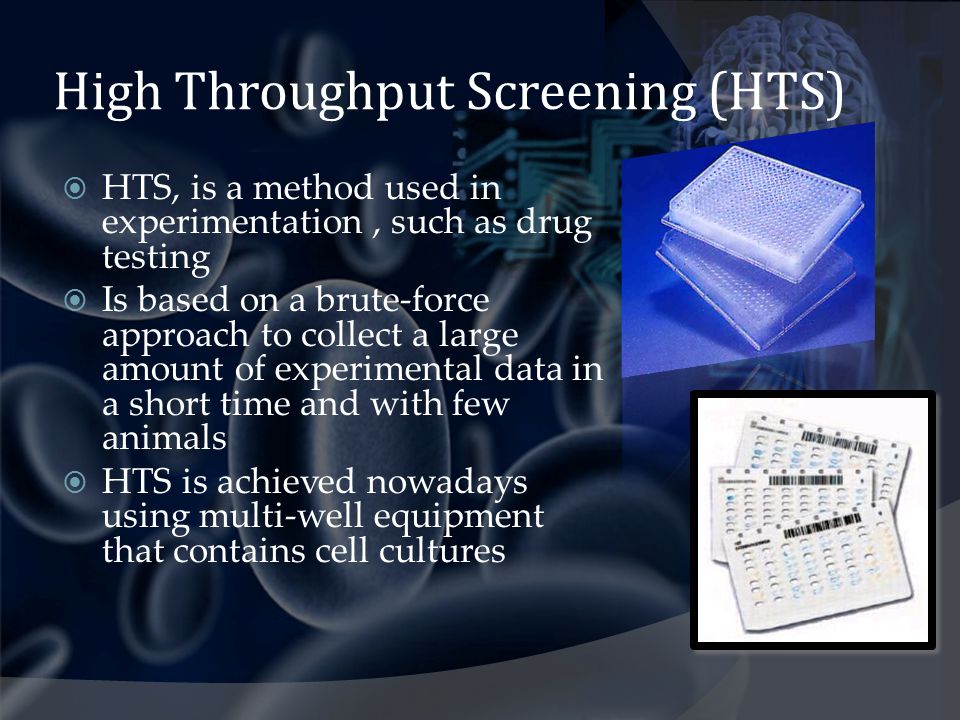 High Throughput Screening (HTS)

HTS, is a method used in experimentation , such as drug testing

Is based on a brute-force approach to collect a large amount of experimental data in a short time and with few animals

HTS is achieved nowadays using multi-well equipment that contains cell cultures